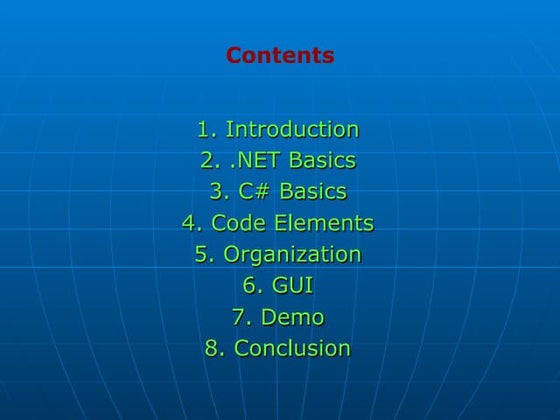 Contents

1. Introduction
2. .NET Basics
3. C# Basics
4. Code Elements
5. Organization
6. GUI
7. Demo
8. Conclusion